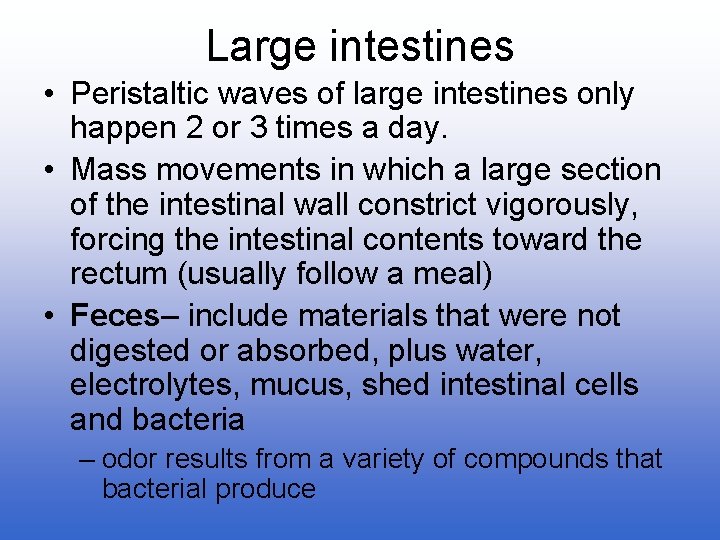 Large intestines

• Peristaltic waves of large intestines only happen 2 or 3 times a day.

• Mass movements in which a large section of the intestinal wall constrict vigorously, forcing the intestinal contents toward the rectum (usually follow a meal)

• Feces– include materials that were not digested or absorbed, plus water, electrolytes, mucus, shed intestinal cells and bacteria

– odor results from a variety of compounds that bacterial produce